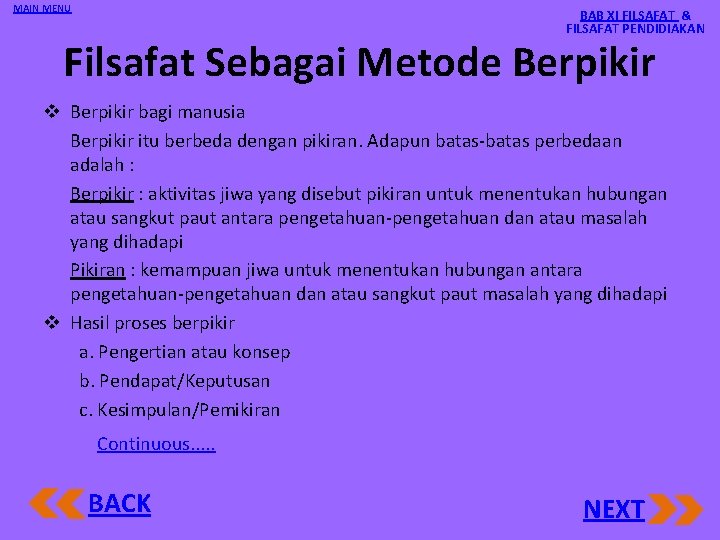 MAIN MENU

BAB XI FILSAFAT & FILSAFAT PENDIDIAKAN

Filsafat Sebagai Metode Berpikir

❖ Berpikir bagi manusia

Berpikir itu berbeda dengan pikiran. Adapun batas-batas perbedaan adalah :

Berpikir : aktivitas jiwa yang disebut pikiran untuk menentukan hubungan atau sangkut paut antara pengetahuan-pengetahuan dan atau masalah yang dihadapi

Pikiran : kemampuan jiwa untuk menentukan hubungan antara pengetahuan-pengetahuan dan atau sangkut paut masalah yang dihadapi

❖ Hasil proses berpikir

a. Pengertian atau konsep

b. Pendapat/Keputusan

c. Kesimpulan/Pemikiran

Continuous.....

BACK

NEXT